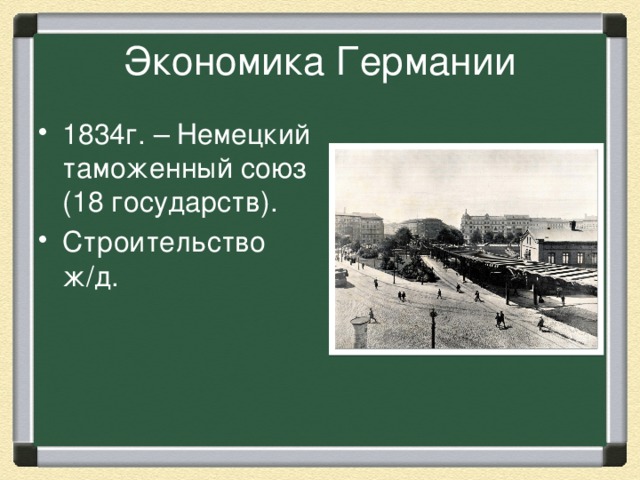 Экономика Германии

• 1834г. – Немецкий таможенный союз (18 государств).
• Строительство ж/д.